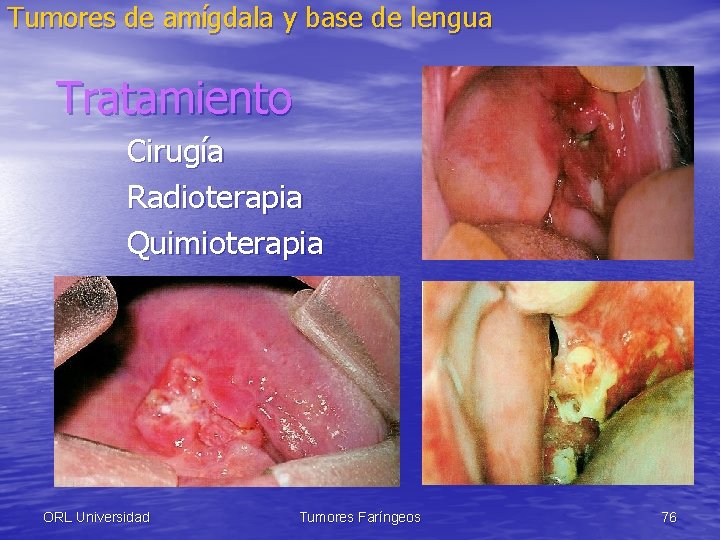 Tumores de amígdala y base de lengua

Tratamiento

Cirugía

Radioterapia

Quimioterapia

ORL Universidad

Tumores Faríngeos

76